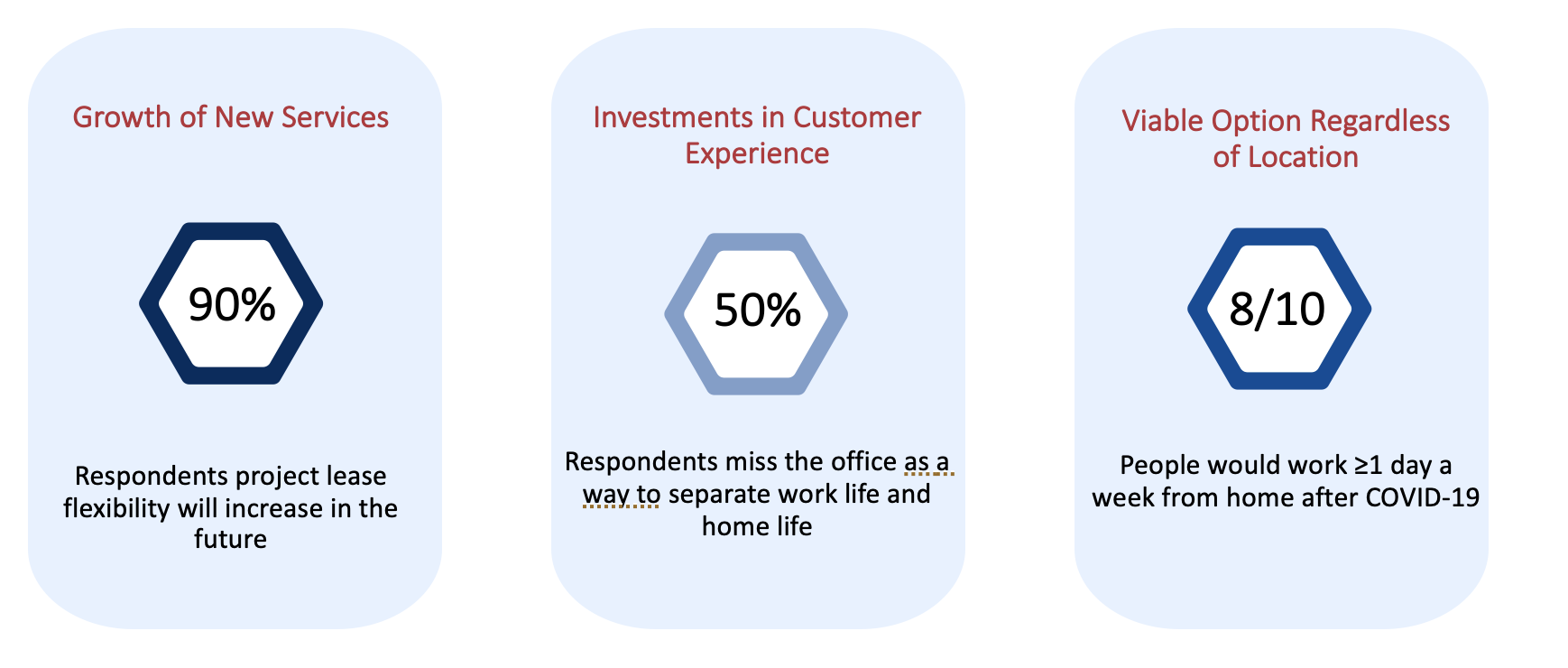 Growth of New Services

90%

Respondents project lease flexibility will increase in the future

Investments in Customer Experience

50%

Respondents miss the office as a way to separate work life and home life

Viable Option Regardless of Location

8/10

People would work ≥1 day a week from home after COVID-19